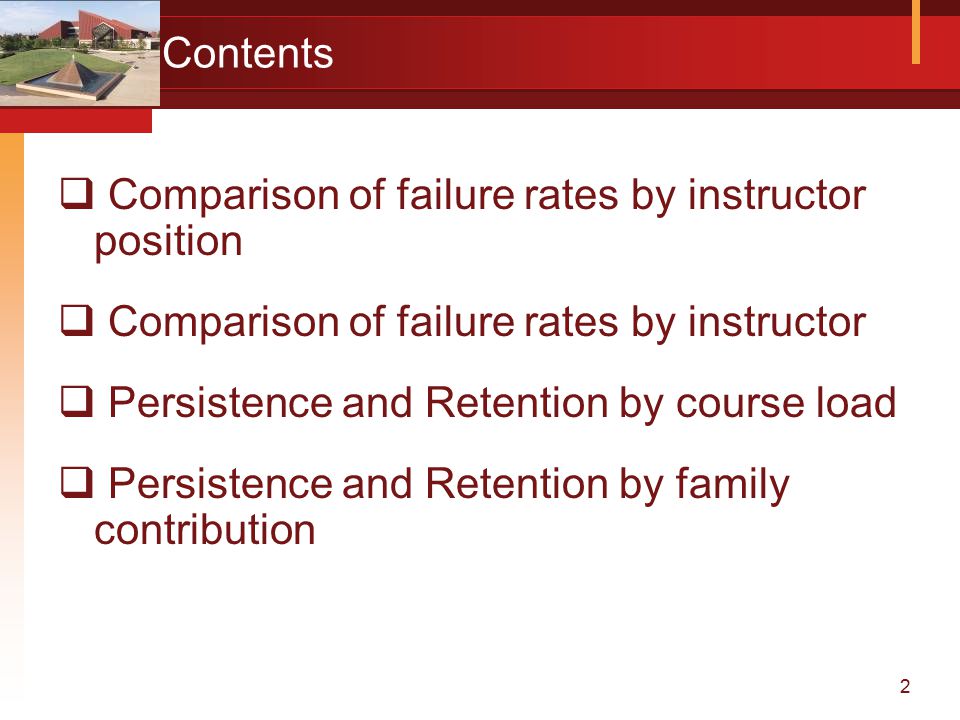 Contents

❑ Comparison of failure rates by instructor position

❑ Comparison of failure rates by instructor

❑ Persistence and Retention by course load

❑ Persistence and Retention by family contribution

2